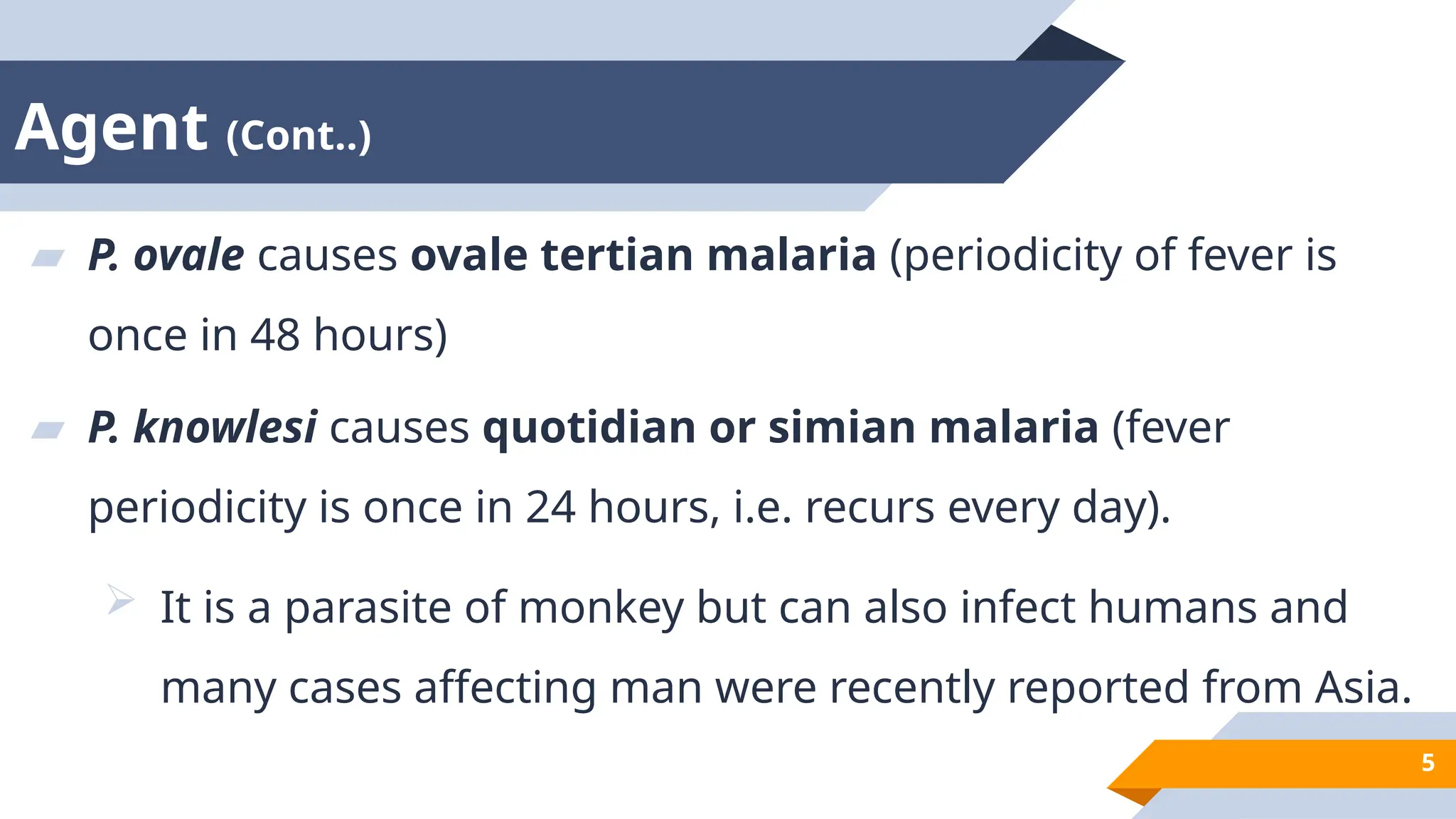 Agent (Cont..)

P. ovale causes ovale tertian malaria (periodicity of fever is once in 48 hours)

P. knowlesi causes quotidian or simian malaria (fever periodicity is once in 24 hours, i.e. recurs every day).

It is a parasite of monkey but can also infect humans and many cases affecting man were recently reported from Asia.

5